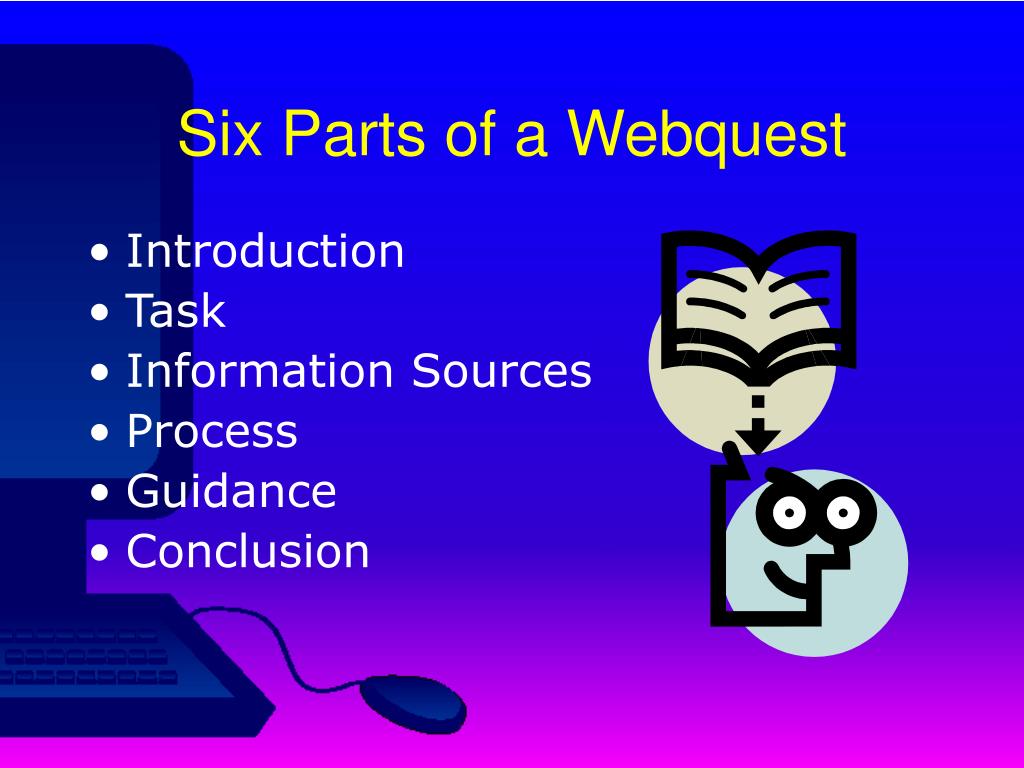 Six Parts of a Webquest

• Introduction
• Task
• Information Sources
• Process
• Guidance
• Conclusion